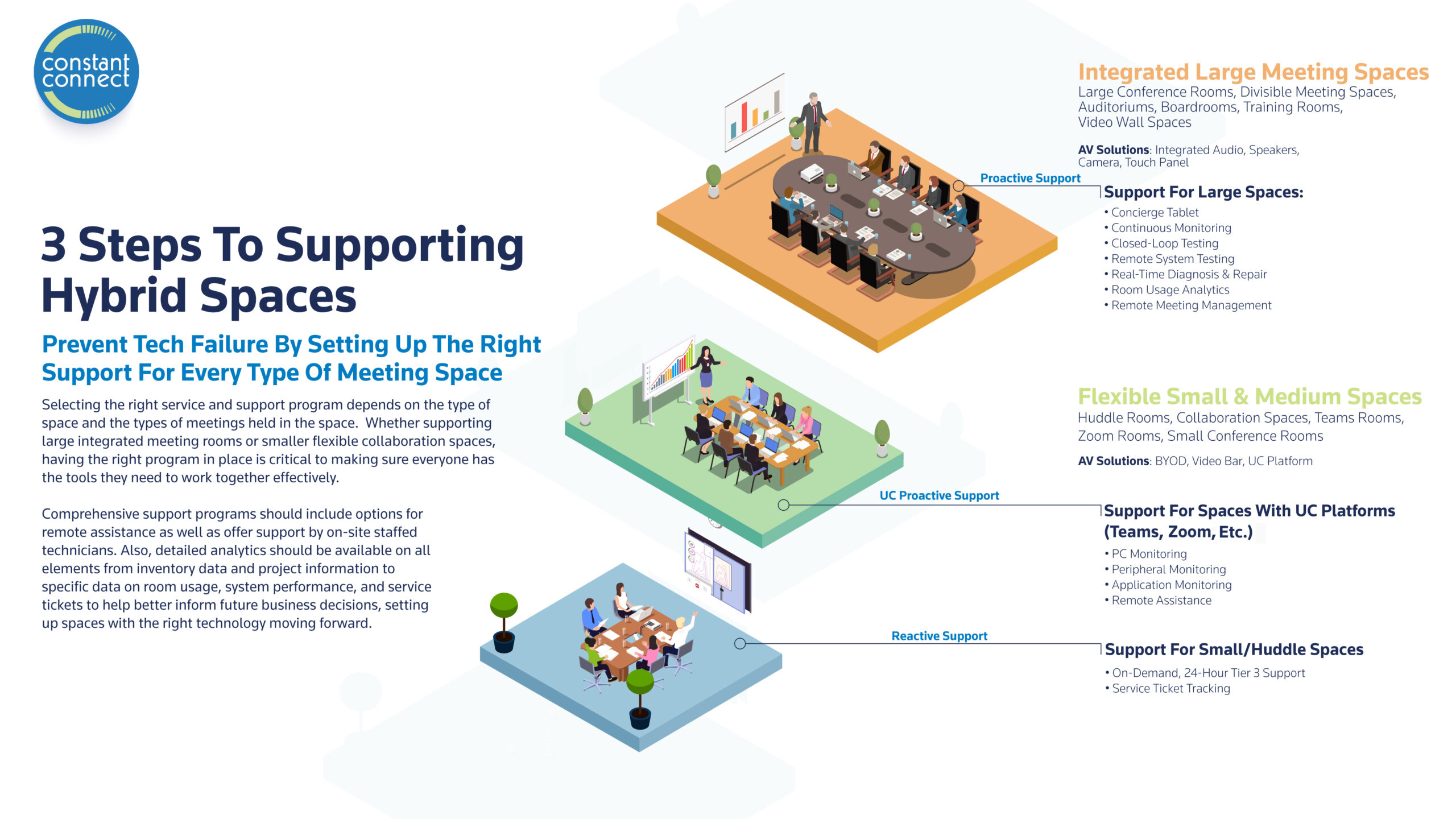 constant connect

3 Steps To Supporting Hybrid Spaces

Prevent Tech Failure By Setting Up The Right Support For Every Type Of Meeting Space

Selecting the right service and support program depends on the type of space and the types of meetings held in the space. Whether supporting large integrated meeting rooms or smaller flexible collaboration spaces, having the right program in place is critical to making sure everyone has the tools they need to work together effectively.

Comprehensive support programs should include options for remote assistance as well as offer support by on-site staffed technicians. Also, detailed analytics should be available on all elements from inventory data and project information to specific data on room usage, system performance, and service tickets to help better inform future business decisions, setting up spaces with the right technology moving forward.

Integrated Large Meeting Spaces
Large Conference Rooms, Divisible Meeting Spaces, Auditoriums, Boardrooms, Training Rooms, Video Wall Spaces

AV Solutions: Integrated Audio, Speakers, Camera, Touch Panel

Proactive Support

Support For Large Spaces:
• Concierge Tablet
• Continuous Monitoring
• Closed-Loop Testing
• Remote System Testing
• Real-Time Diagnosis & Repair
• Room Usage Analytics
• Remote Meeting Management

Flexible Small & Medium Spaces
Huddle Rooms, Collaboration Spaces, Teams Rooms, Zoom Rooms, Small Conference Rooms

AV Solutions: BYOD, Video Bar, UC Platform

UC Proactive Support

Support For Spaces With UC Platforms (Teams, Zoom, Etc.)
• PC Monitoring
• Peripheral Monitoring
• Application Monitoring
• Remote Assistance

Reactive Support

Support For Small/Huddle Spaces
• On-Demand, 24-Hour Tier 3 Support
• Service Ticket Tracking